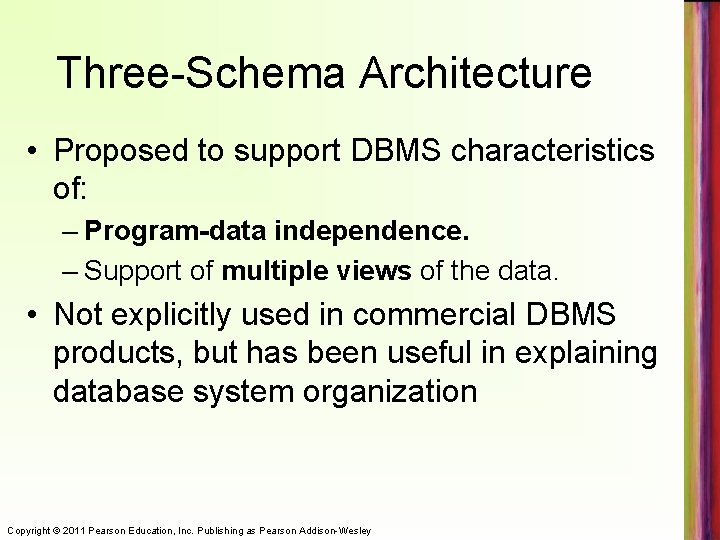 Three-Schema Architecture

• Proposed to support DBMS characteristics of:
– Program-data independence.
– Support of multiple views of the data.

• Not explicitly used in commercial DBMS products, but has been useful in explaining database system organization

Copyright © 2011 Pearson Education, Inc. Publishing as Pearson Addison-Wesley